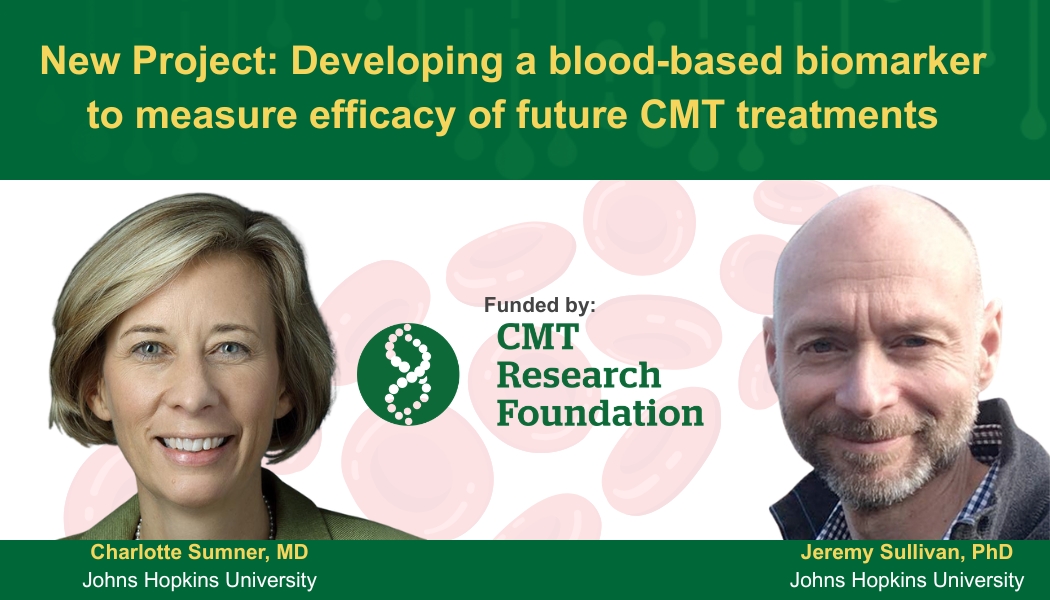 New Project: Developing a blood-based biomarker to measure efficacy of future CMT treatments

Funded by:
CMT Research Foundation

Charlotte Sumner, MD
Johns Hopkins University

Jeremy Sullivan, PhD
Johns Hopkins University